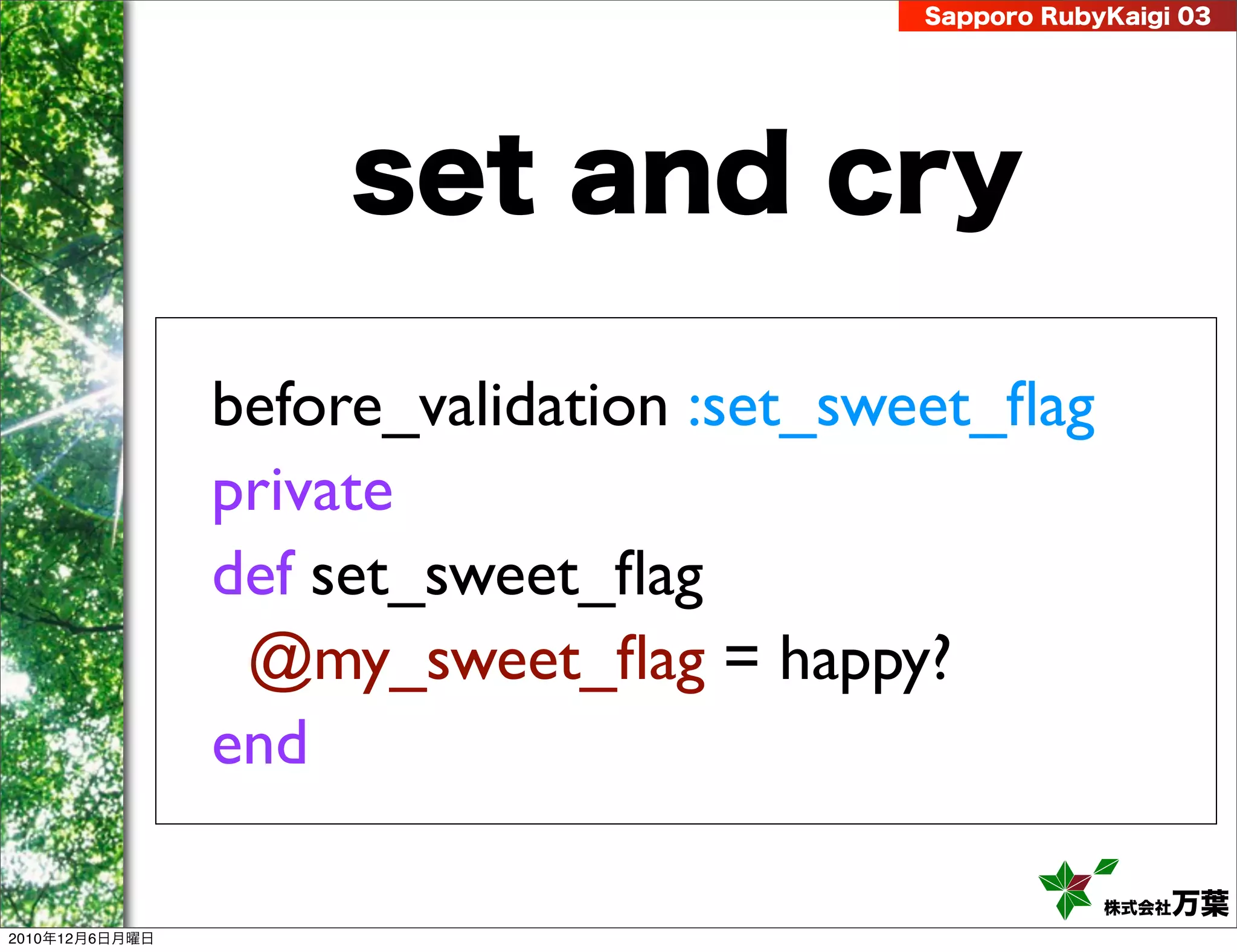 Sapporo RubyKaigi 03

set and cry

before_validation :set_sweet_flag
private
def set_sweet_flag
@my_sweet_flag = happy?
end

株式会社万葉

2010年12月6日月曜日